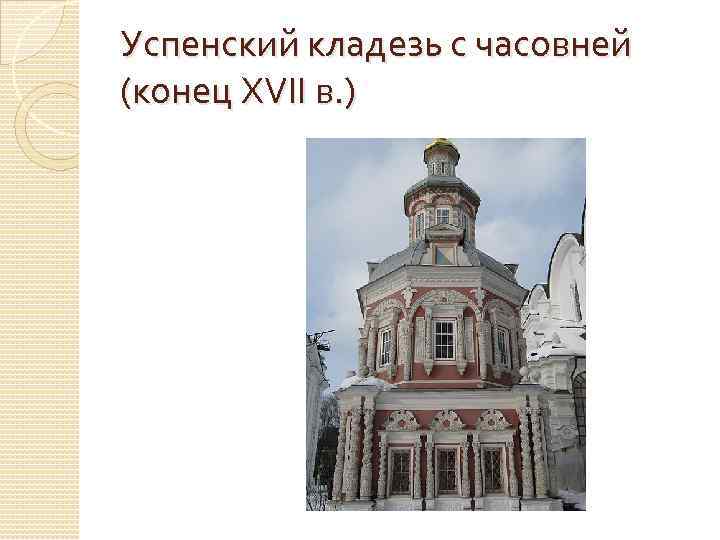 Успенский кладезь с часовней (конец XVII в.)